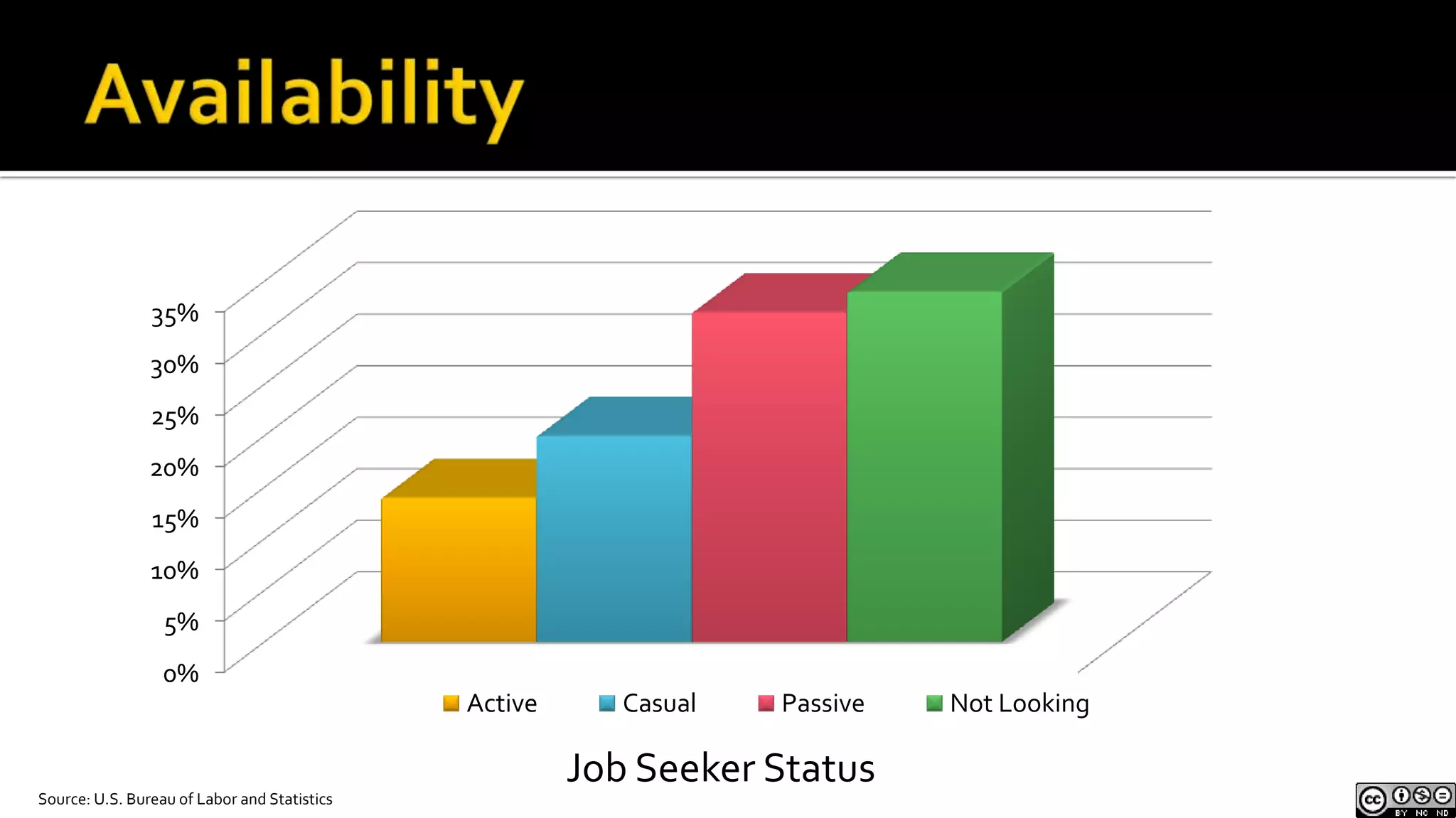 Availability

35%
30%
25%
20%
15%
10%
5%
0%

Active
Casual
Passive
Not Looking

Job Seeker Status

Source: U.S. Bureau of Labor and Statistics

cc BY NC ND